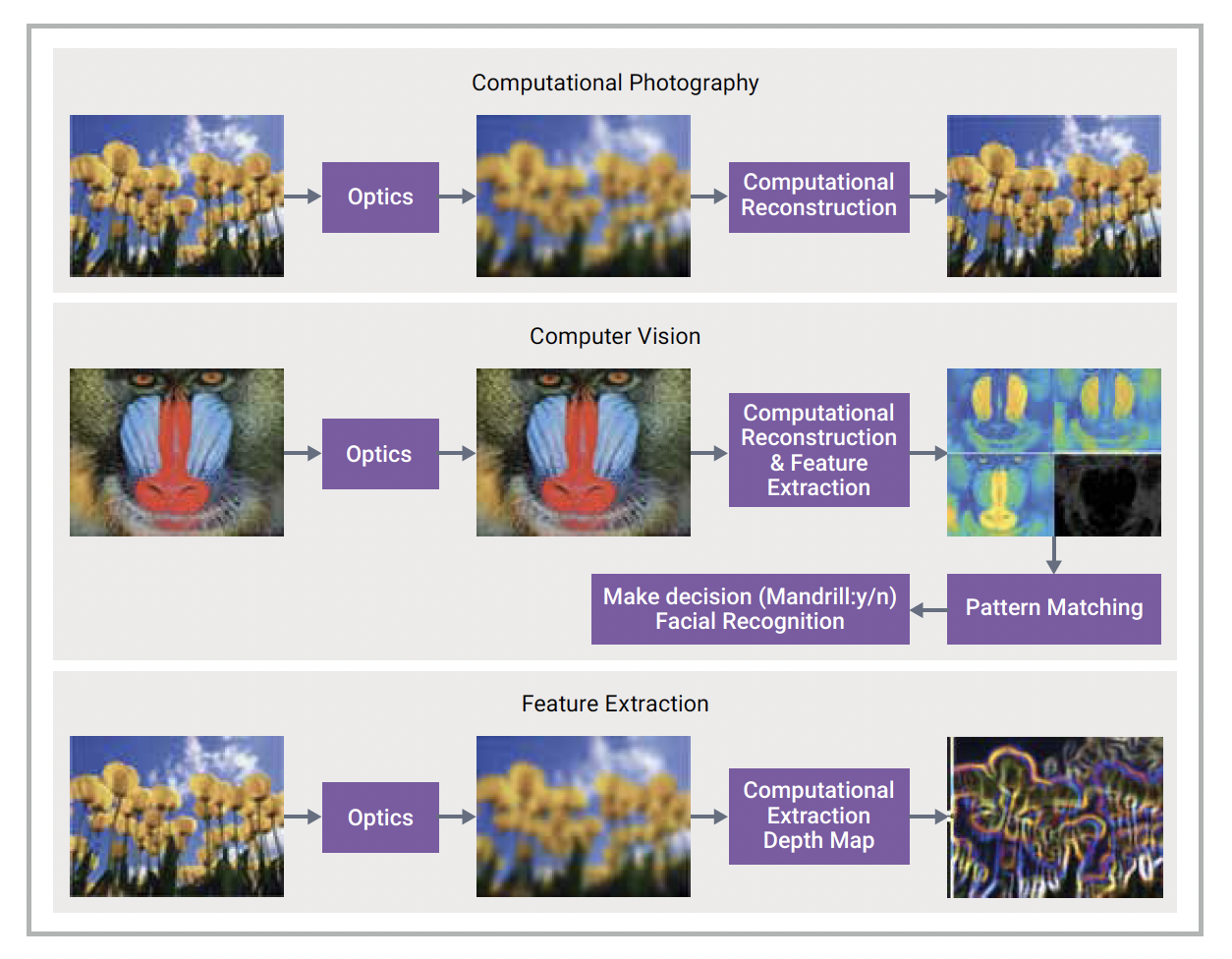 Computational Photography

Optics

Computational Reconstruction

Computer Vision

Optics

Computational Reconstruction & Feature Extraction

Pattern Matching

Make decision (Mandrill:y/n) Facial Recognition

Feature Extraction

Optics

Computational Extraction Depth Map